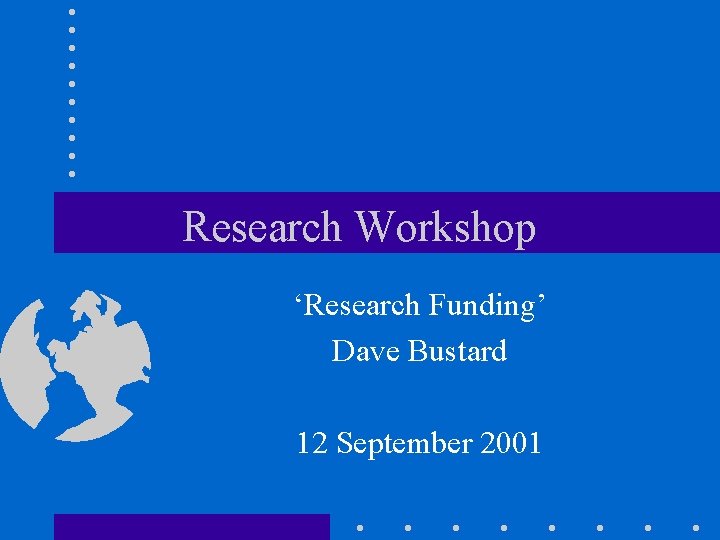 Research Workshop

‘Research Funding’

Dave Bustard

12 September 2001